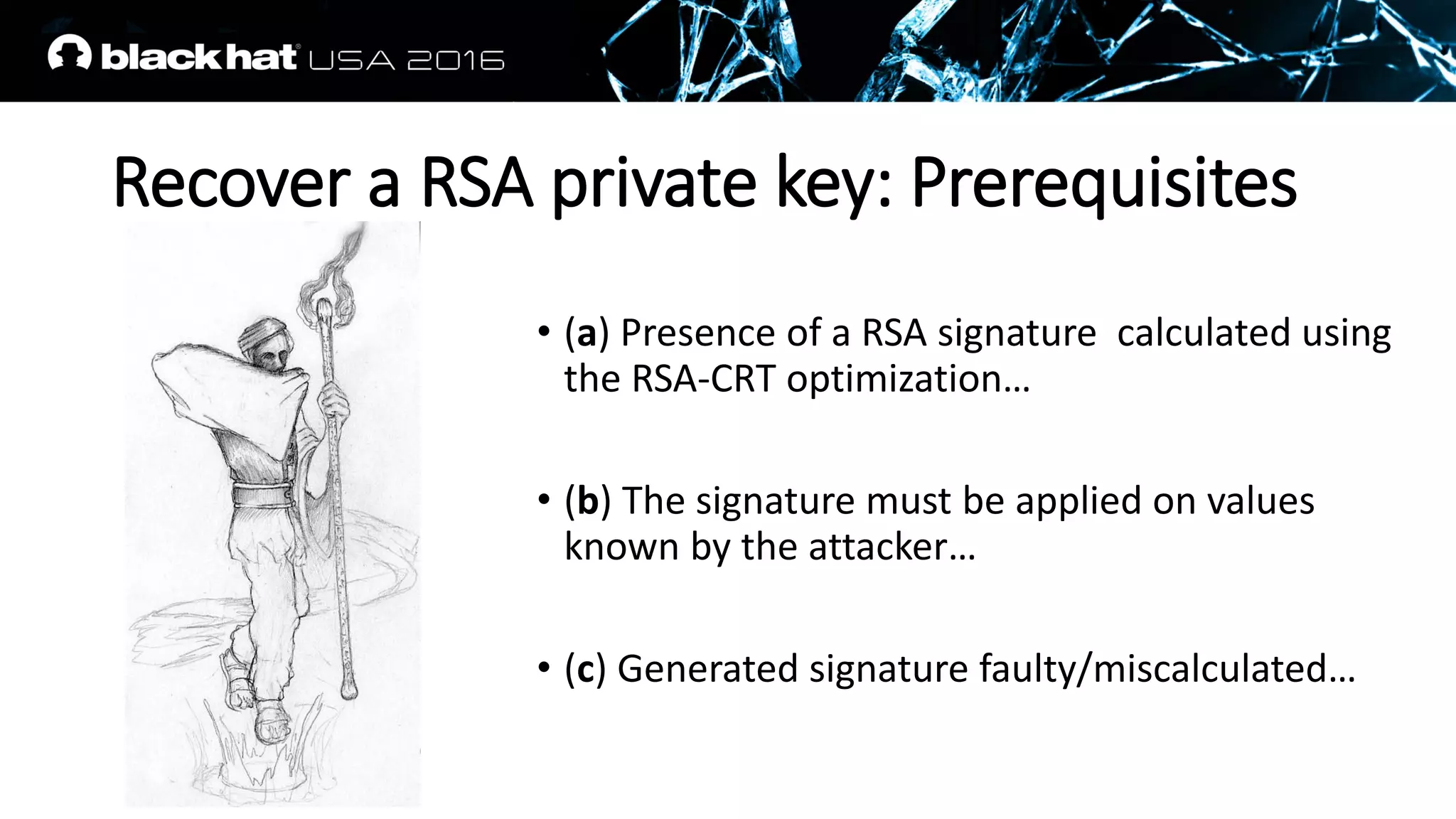 black hat USA 2016

Recover a RSA private key: Prerequisites

• (a) Presence of a RSA signature calculated using the RSA-CRT optimization…

• (b) The signature must be applied on values known by the attacker…

• (c) Generated signature faulty/miscalculated…